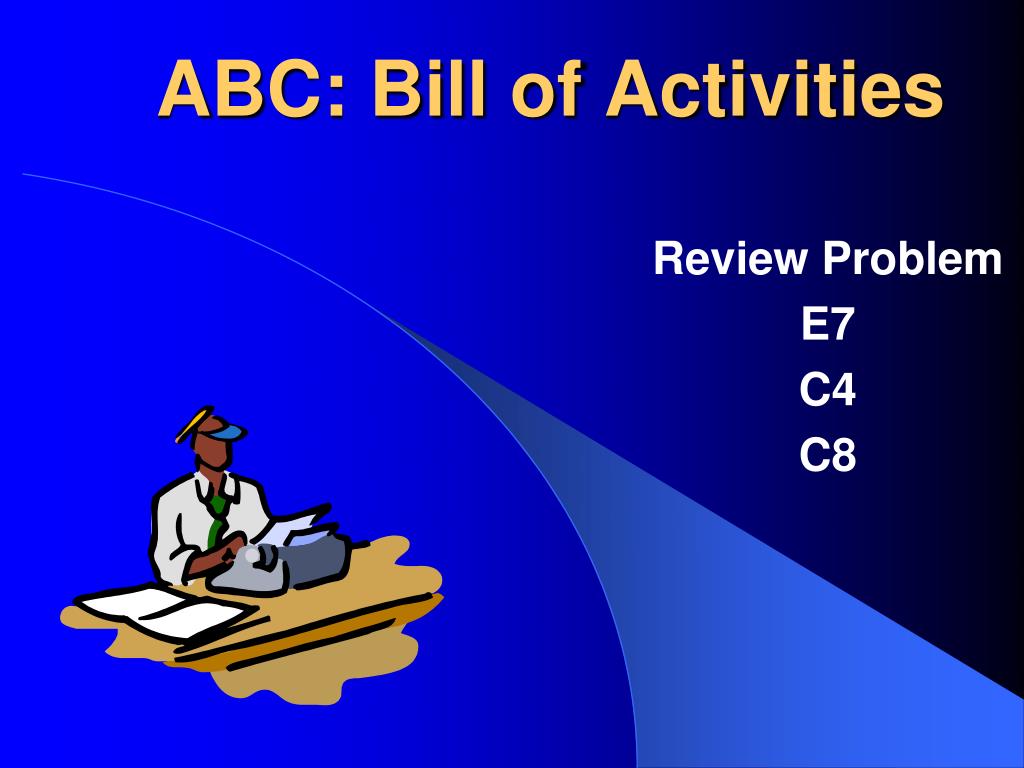 ABC: Bill of Activities

Review Problem
E7
C4
C8